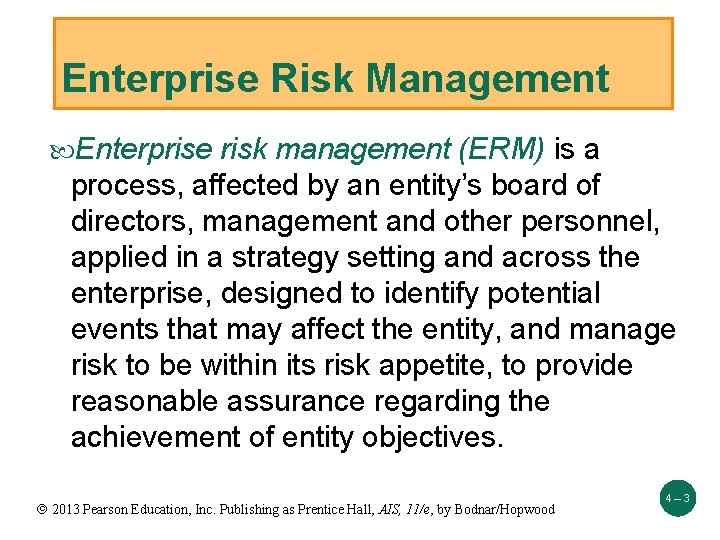 Enterprise Risk Management

Enterprise risk management (ERM) is a process, affected by an entity's board of directors, management and other personnel, applied in a strategy setting and across the enterprise, designed to identify potential events that may affect the entity, and manage risk to be within its risk appetite, to provide reasonable assurance regarding the achievement of entity objectives.

© 2013 Pearson Education, Inc. Publishing as Prentice Hall, AIS, 11/e, by Bodnar/Hopwood

4 – 3